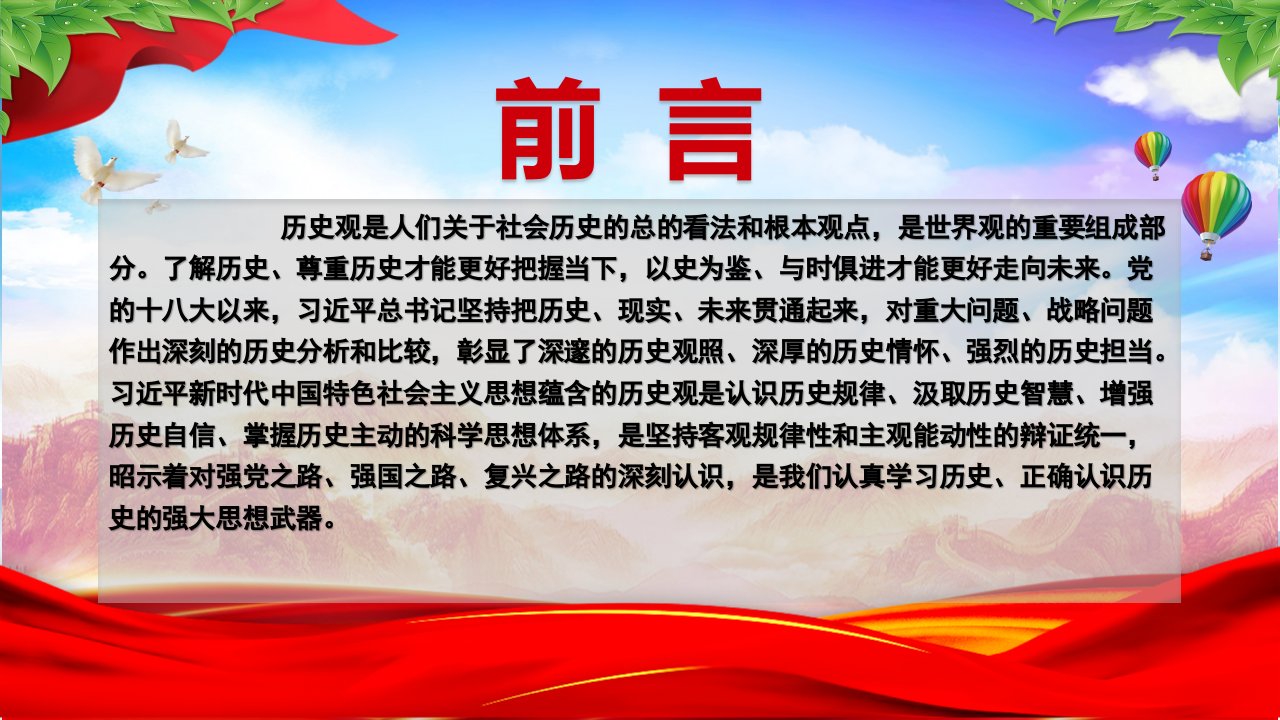 前言

历史观是人们关于社会历史的总的看法和根本观点，是世界观的重要组成部分。了解历史、尊重历史才能更好把握当下，以史为鉴、与时俱进才能更好走向未来。党的十八大以来，习近平总书记坚持把历史、现实、未来贯通起来，对重大问题、战略问题作出深刻的历史分析和比较，彰显了深邃的历史观照、深厚的历史情怀、强烈的历史担当。习近平新时代中国特色社会主义思想蕴含的历史观是认识历史规律、汲取历史智慧、增强历史自信、掌握历史主动的科学思想体系，是坚持客观规律性和主观能动性的辩证统一，昭示着对强党之路、强国之路、复兴之路的深刻认识，是我们认真学习历史、正确认识历史的强大思想武器。